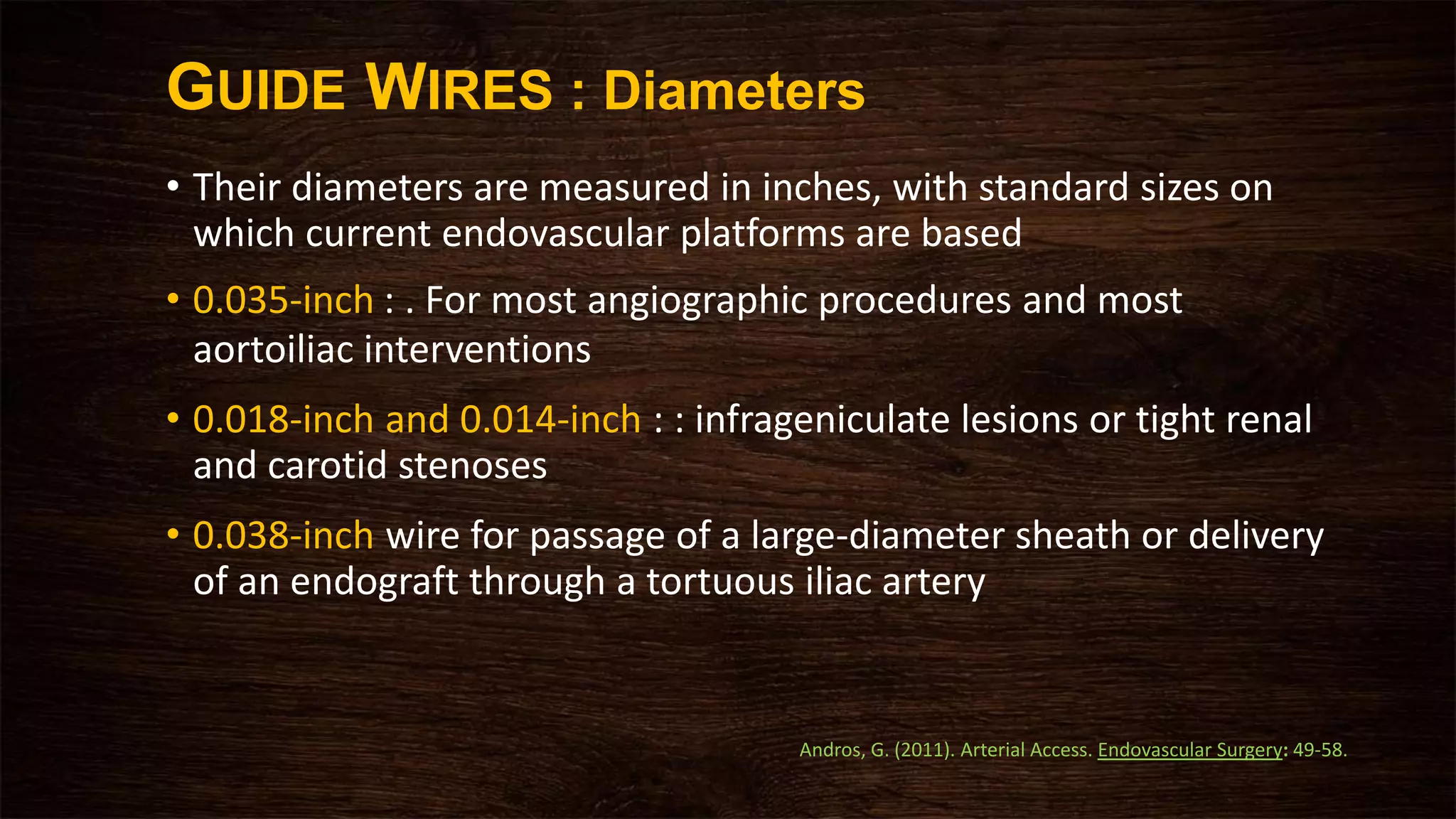 GUIDE WIRES : Diameters

• Their diameters are measured in inches, with standard sizes on which current endovascular platforms are based

• 0.035-inch : . For most angiographic procedures and most aortoiliac interventions

• 0.018-inch and 0.014-inch : : infrageniculate lesions or tight renal and carotid stenoses

• 0.038-inch wire for passage of a large-diameter sheath or delivery of an endograft through a tortuous iliac artery

Andros, G. (2011). Arterial Access. Endovascular Surgery: 49-58.